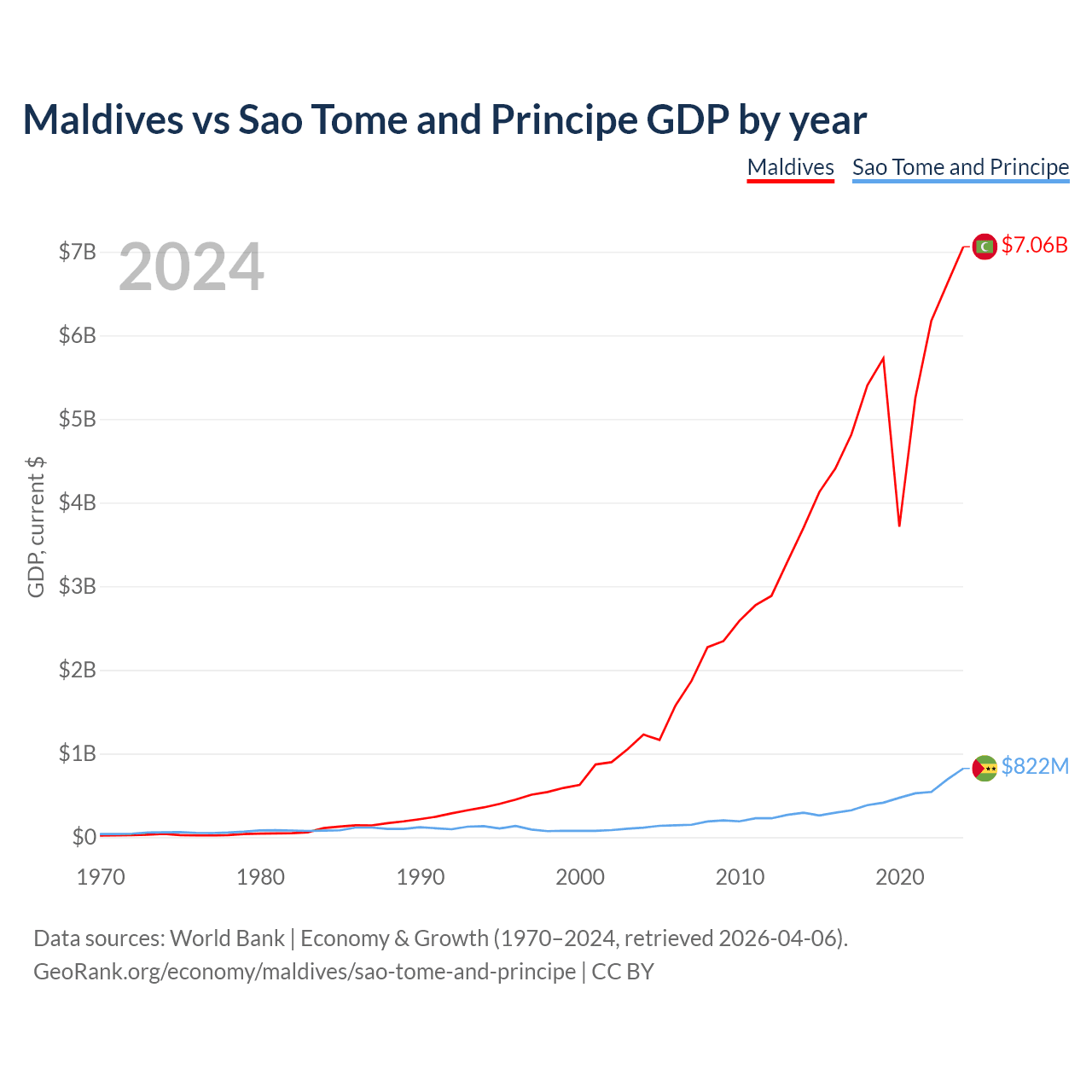 Maldives vs Sao Tome and Principe GDP by year

Maldives Sao Tome and Principe

2024

GDP, current $

$7B
$6B
$5B
$4B
$3B
$2B
$1B
$0

$7.06B
$822M

1970 1980 1990 2000 2010 2020

Data sources: World Bank | Economy & Growth (1970–2024, retrieved 2026-04-06).
GeoRank.org/economy/maldives/sao-tome-and-principe | CC BY